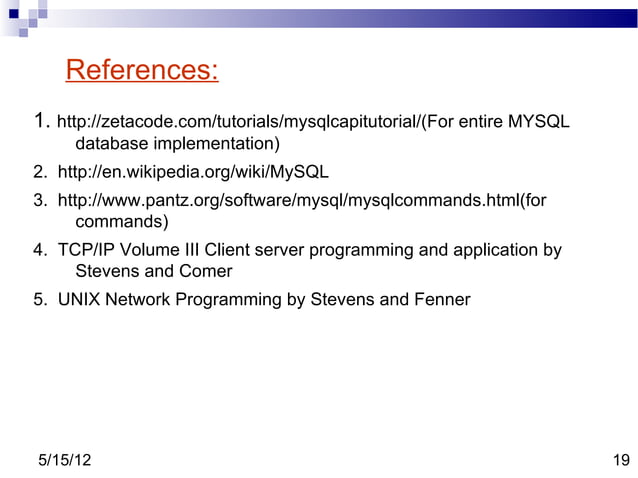 References:

1. http://zetacode.com/tutorials/mysqlcapitutorial/(For entire MYSQL database implementation)

2. http://en.wikipedia.org/wiki/MySQL

3. http://www.pantz.org/software/mysql/mysqlcommands.html(for commands)

4. TCP/IP Volume III Client server programming and application by Stevens and Comer

5. UNIX Network Programming by Stevens and Fenner

5/15/12

19